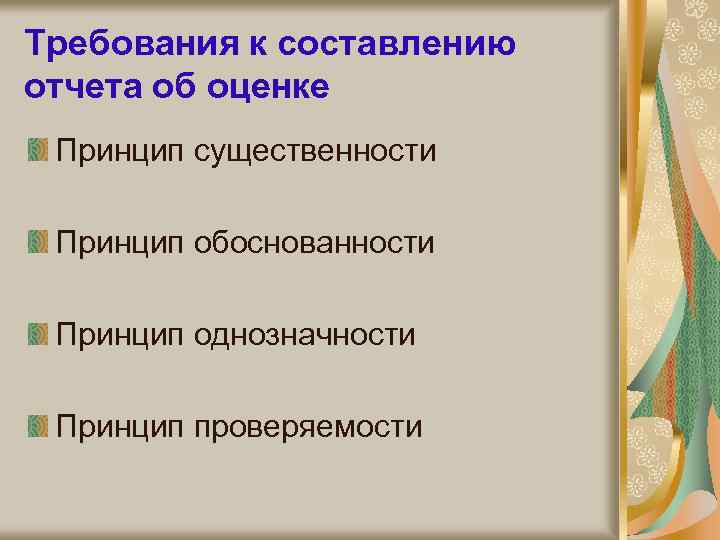 Требования к составлению отчета об оценке

Принцип существенности

Принцип обоснованности

Принцип однозначности

Принцип проверяемости